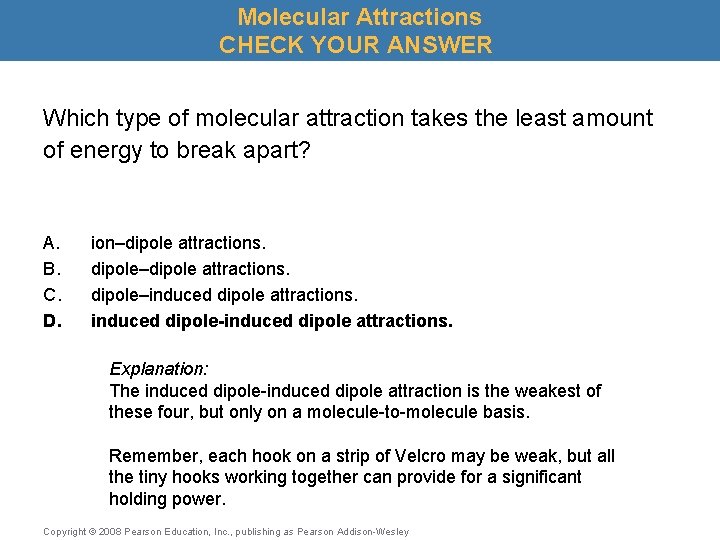 Molecular Attractions
CHECK YOUR ANSWER

Which type of molecular attraction takes the least amount of energy to break apart?

A. ion–dipole attractions.
B. dipole–dipole attractions.
C. dipole–induced dipole attractions.
D. induced dipole-induced dipole attractions.

Explanation:
The induced dipole-induced dipole attraction is the weakest of these four, but only on a molecule-to-molecule basis.

Remember, each hook on a strip of Velcro may be weak, but all the tiny hooks working together can provide for a significant holding power.

Copyright © 2008 Pearson Education, Inc., publishing as Pearson Addison-Wesley